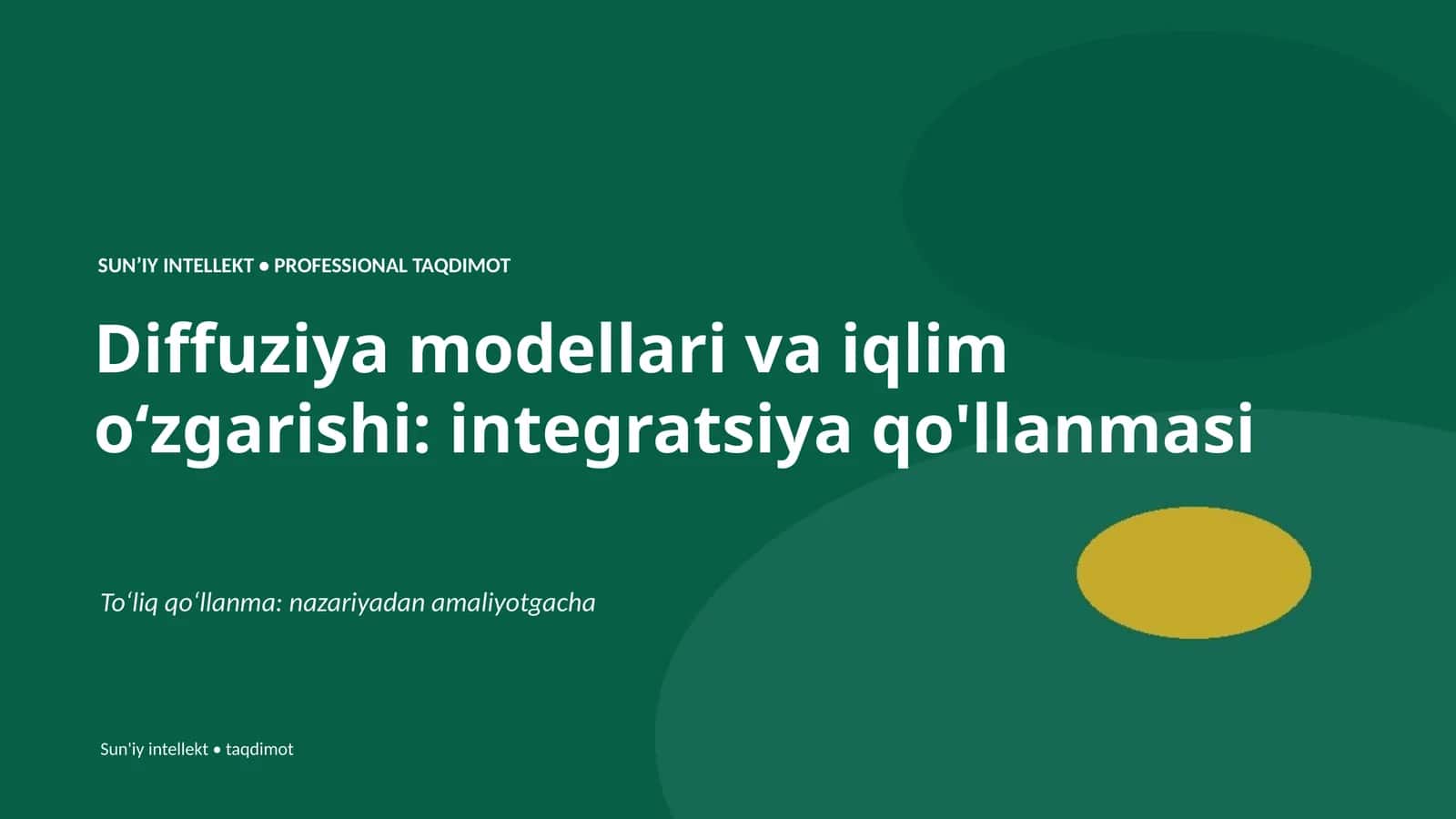 SUN’IY INTELLEKT • PROFESSIONAL TAQDIMOT

Diffuziya modellari va iqlim o‘zgarishi: integratsiya qo'llanmasi

To‘liq qo‘llanma: nazariyadan amaliyotgacha

Sun'iy intellekt • taqdimot